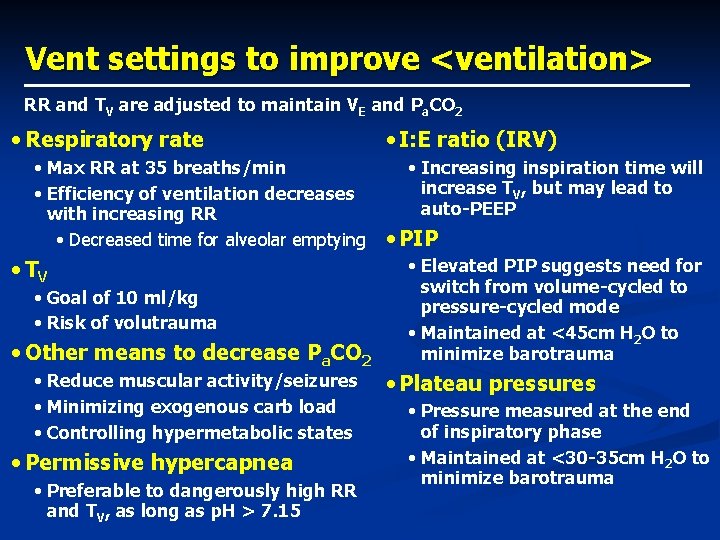 Vent settings to improve <ventilation>

RR and $T_V$ are adjusted to maintain $V_E$ and $P_aCO_2$

• Respiratory rate
  • Max RR at 35 breaths/min
  • Efficiency of ventilation decreases with increasing RR
    • Decreased time for alveolar emptying
• $T_V$
  • Goal of 10 ml/kg
  • Risk of volutrauma
• Other means to decrease $P_aCO_2$
  • Reduce muscular activity/seizures
  • Minimizing exogenous carb load
  • Controlling hypermetabolic states
• Permissive hypercapnea
  • Preferable to dangerously high RR and $T_V$, as long as pH > 7.15

• I:E ratio (IRV)
  • Increasing inspiration time will increase $T_V$, but may lead to auto-PEEP
• PIP
  • Elevated PIP suggests need for switch from volume-cycled to pressure-cycled mode
  • Maintained at <45cm $H_2O$ to minimize barotrauma
• Plateau pressures
  • Pressure measured at the end of inspiratory phase
  • Maintained at <30-35cm $H_2O$ to minimize barotrauma